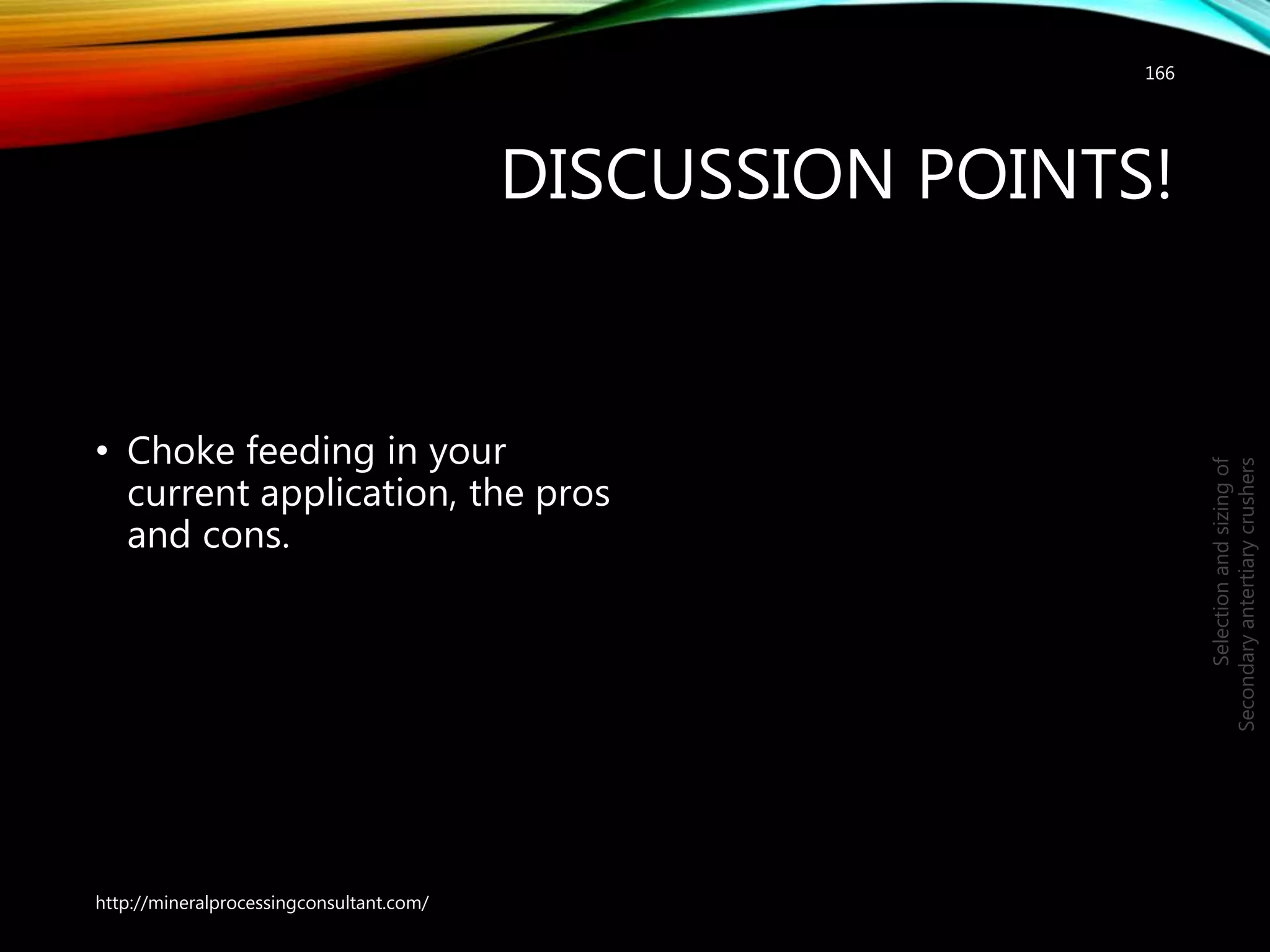 166

DISCUSSION POINTS!

• Choke feeding in your current application, the pros and cons.

Selection and sizing of Secondary antertiary crushers

http://mineralprocessingconsultant.com/